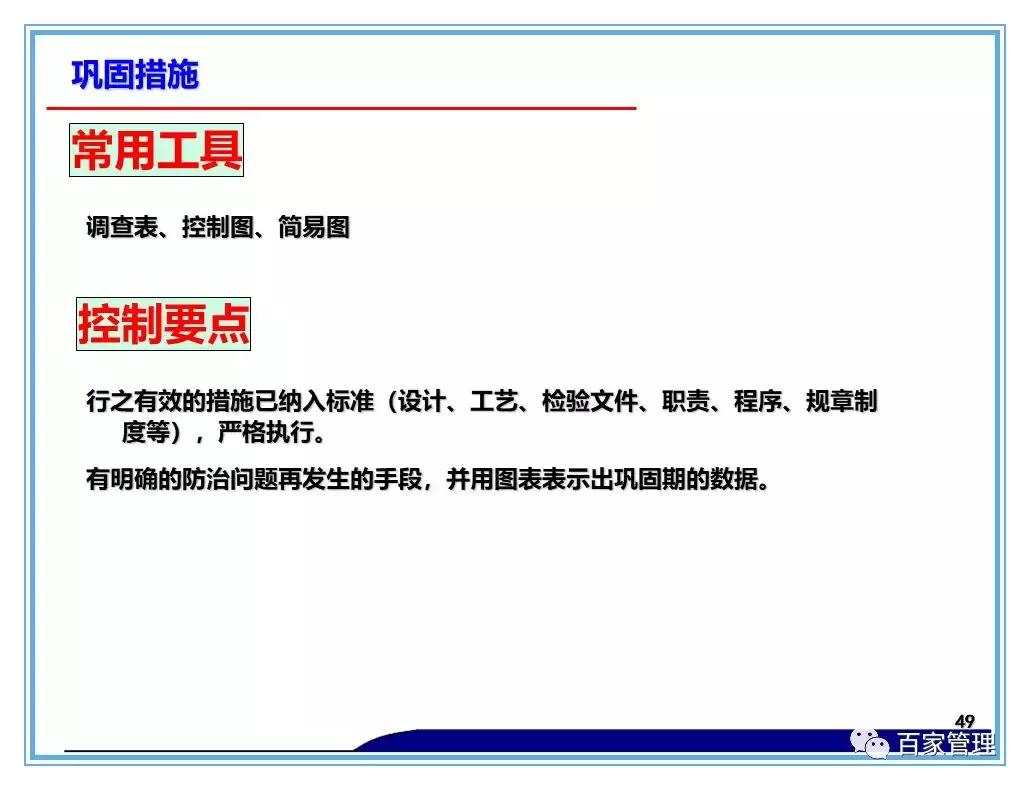 巩固措施

常用工具

调查表、控制图、简易图

控制要点

行之有效的措施已纳入标准（设计、工艺、检验文件、职责、程序、规章制度等），严格执行。

有明确的防治问题再发生的手段，并用图表表示出巩固期的数据。

49

百家管理